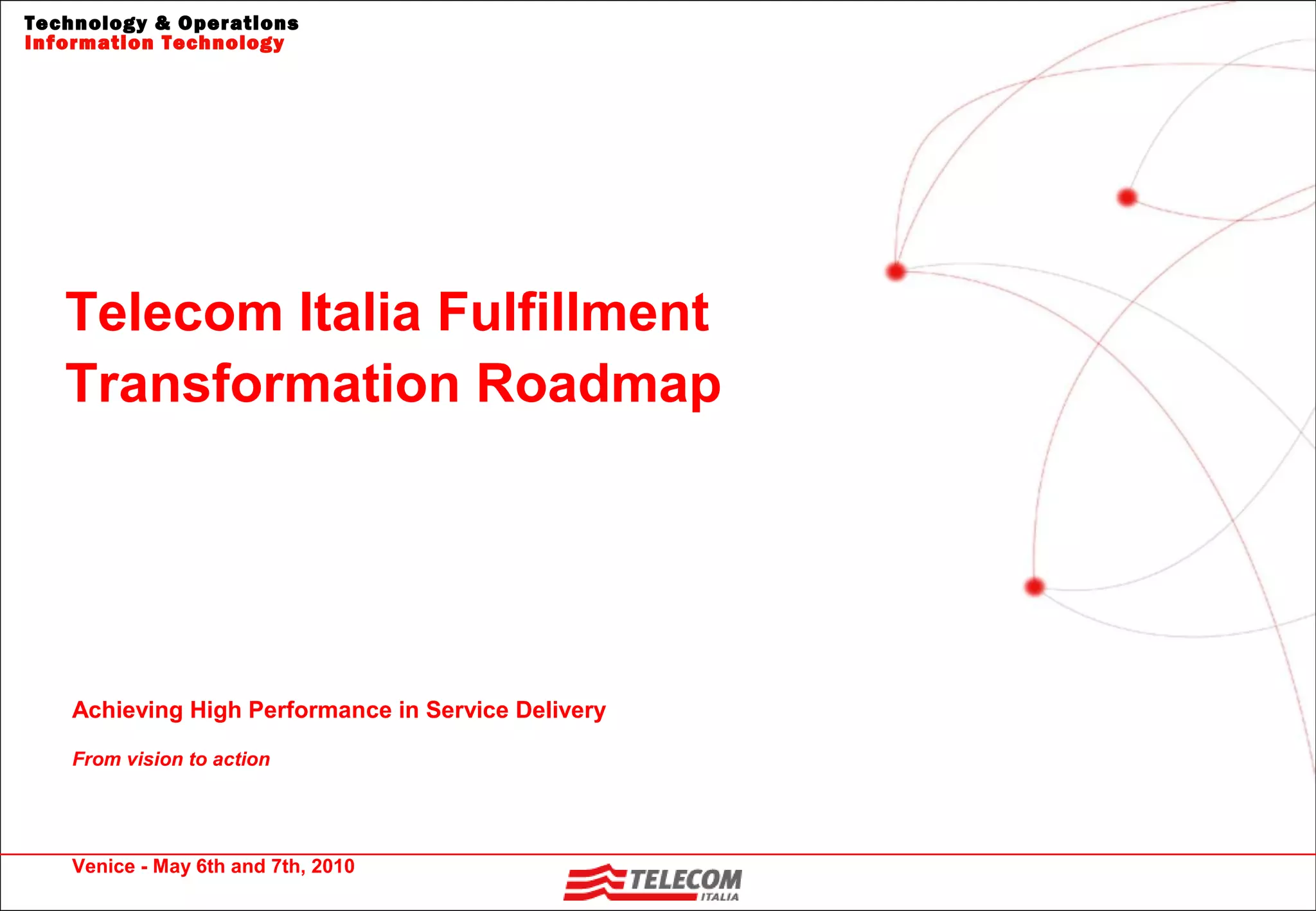 Technology & Operations
Information Technology

Telecom Italia Fulfillment Transformation Roadmap

Achieving High Performance in Service Delivery

From vision to action

Venice - May 6th and 7th, 2010

TELECOM
ITALIA